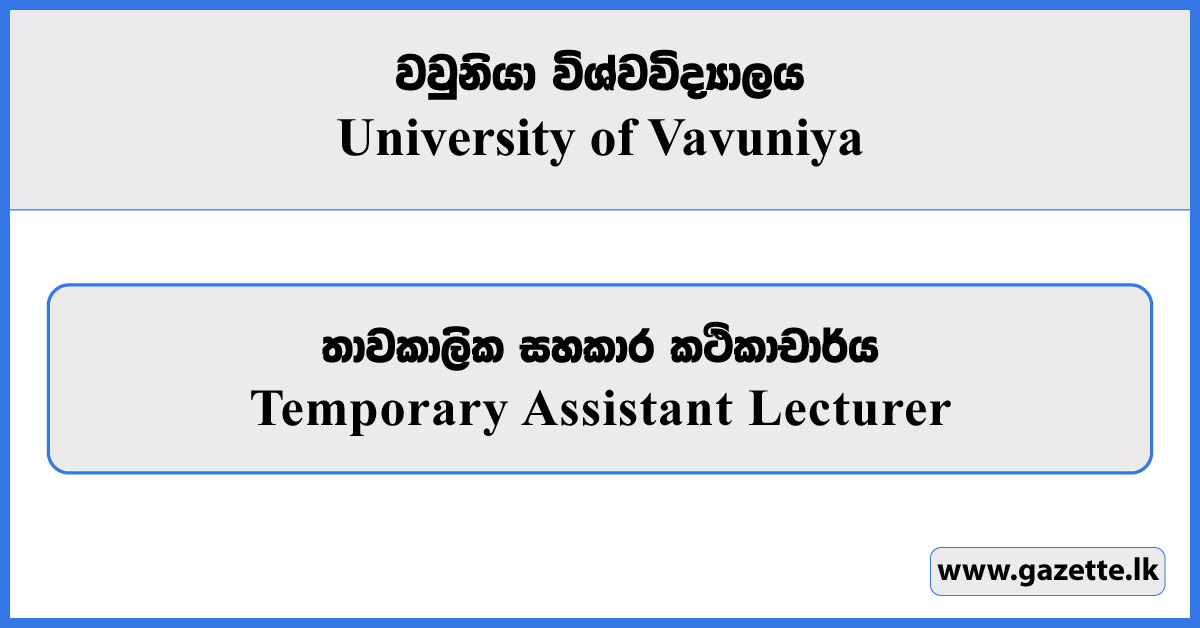 වවුනියා විශ්වවිද්‍යාලය
University of Vavuniya

තාවකාලික සහකාර කථිකාචාර්ය
Temporary Assistant Lecturer

www.gazette.lk